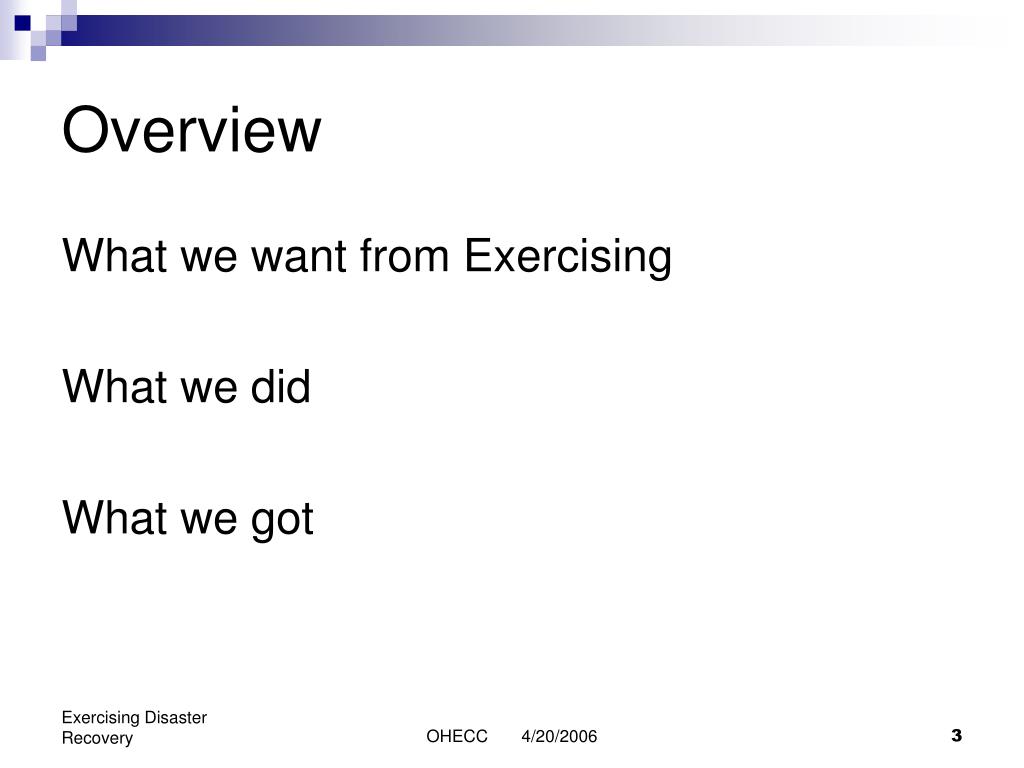 Overview

What we want from Exercising

What we did

What we got

Exercising Disaster Recovery

OHECC 4/20/2006

3